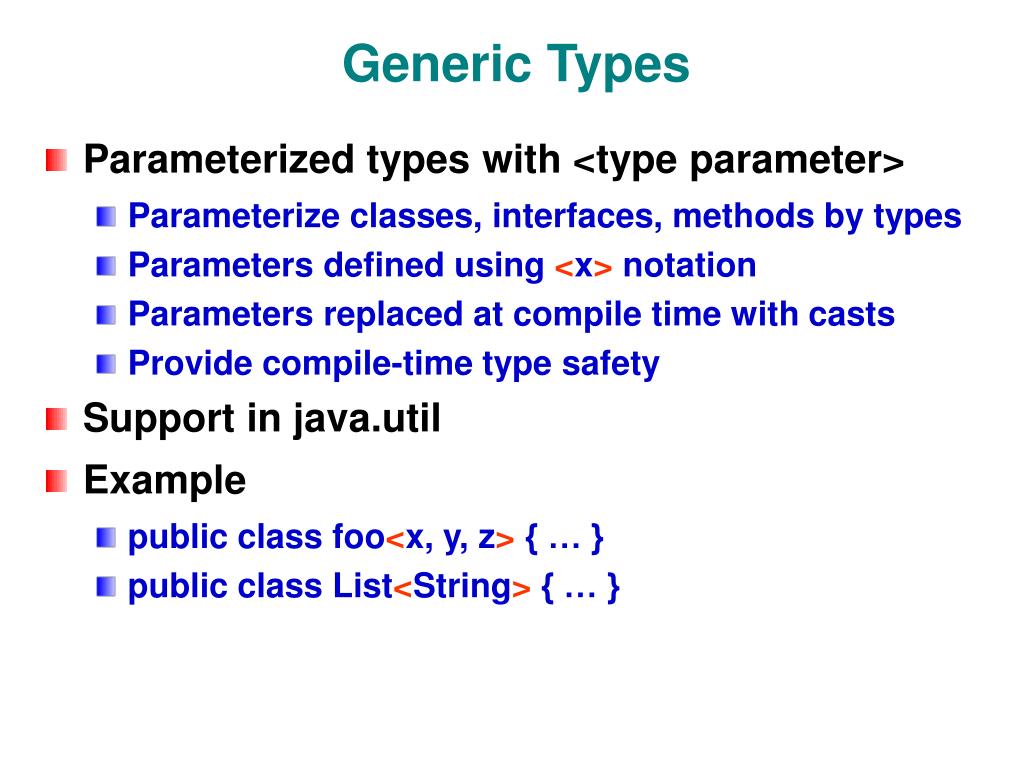 Generic Types

Parameterized types with <type parameter>

Parameterize classes, interfaces, methods by types

Parameters defined using <x> notation

Parameters replaced at compile time with casts

Provide compile-time type safety

Support in java.util

Example

public class foo<x, y, z> { … }

public class List<String> { … }